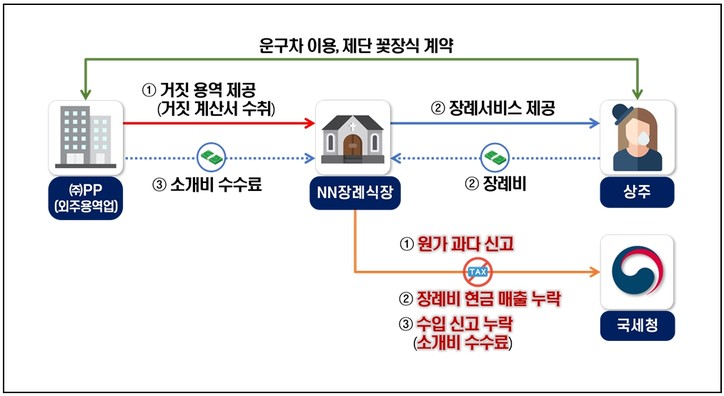 운구차 이용, 제단 꽃장식 계약

① 거짓 용역 제공
(거짓 계산서 수취)

② 장례서비스 제공

③ 소개비 수수료

② 장례비

㈜PP
(외주용역업)

NN장례식장

상주

① 원가 과다 신고

TAX

② 장례비 현금 매출 누락

③ 수입 신고 누락
(소개비 수수료)

국세청